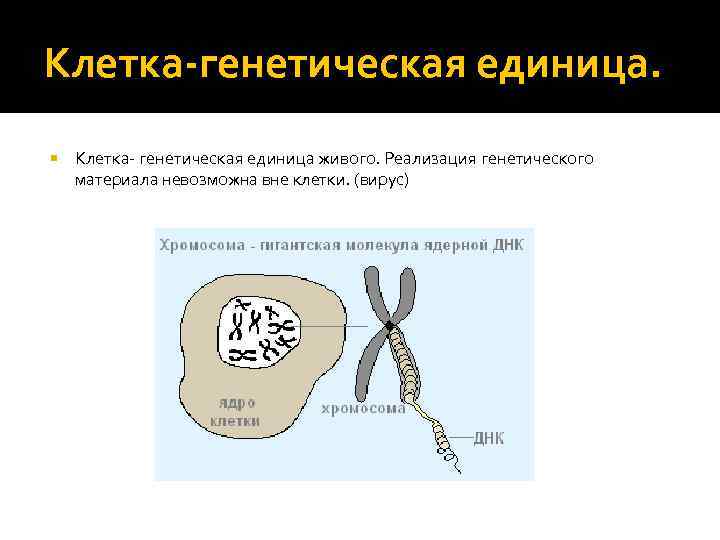 Клетка-генетическая единица.

Клетка- генетическая единица живого. Реализация генетического материала невозможна вне клетки. (вирус)

Хромосома - гигантская молекула ядерной ДНК

ядро клетки

хромосома

ДНК